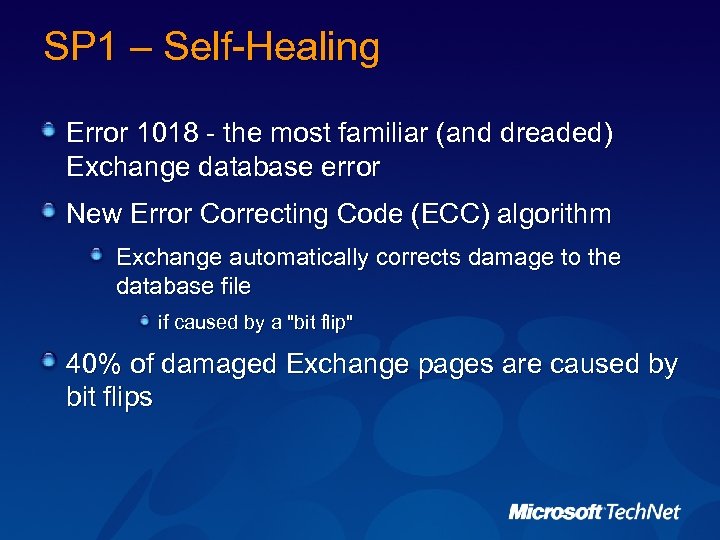 SP1 – Self-Healing

Error 1018 - the most familiar (and dreaded) Exchange database error

New Error Correcting Code (ECC) algorithm

Exchange automatically corrects damage to the database file

if caused by a "bit flip"

40% of damaged Exchange pages are caused by bit flips

Microsoft TechNet